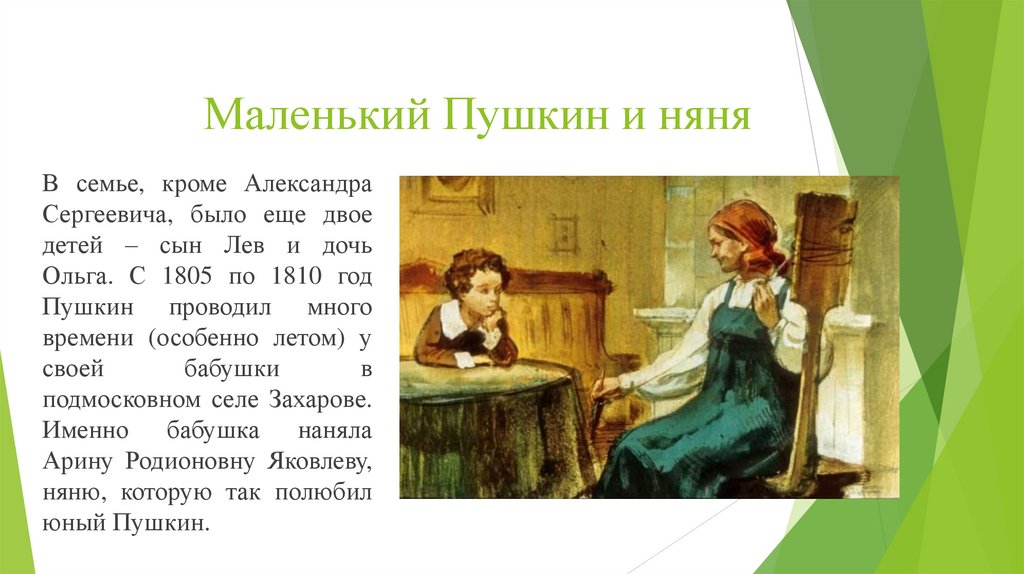 Маленький Пушкин и няня

В семье, кроме Александра Сергеевича, было еще двое детей – сын Лев и дочь Ольга. С 1805 по 1810 год Пушкин проводил много времени (особенно летом) у своей бабушки в подмосковном селе Захарове. Именно бабушка наняла Арину Родионовну Яковлеву, няню, которую так полюбил юный Пушкин.